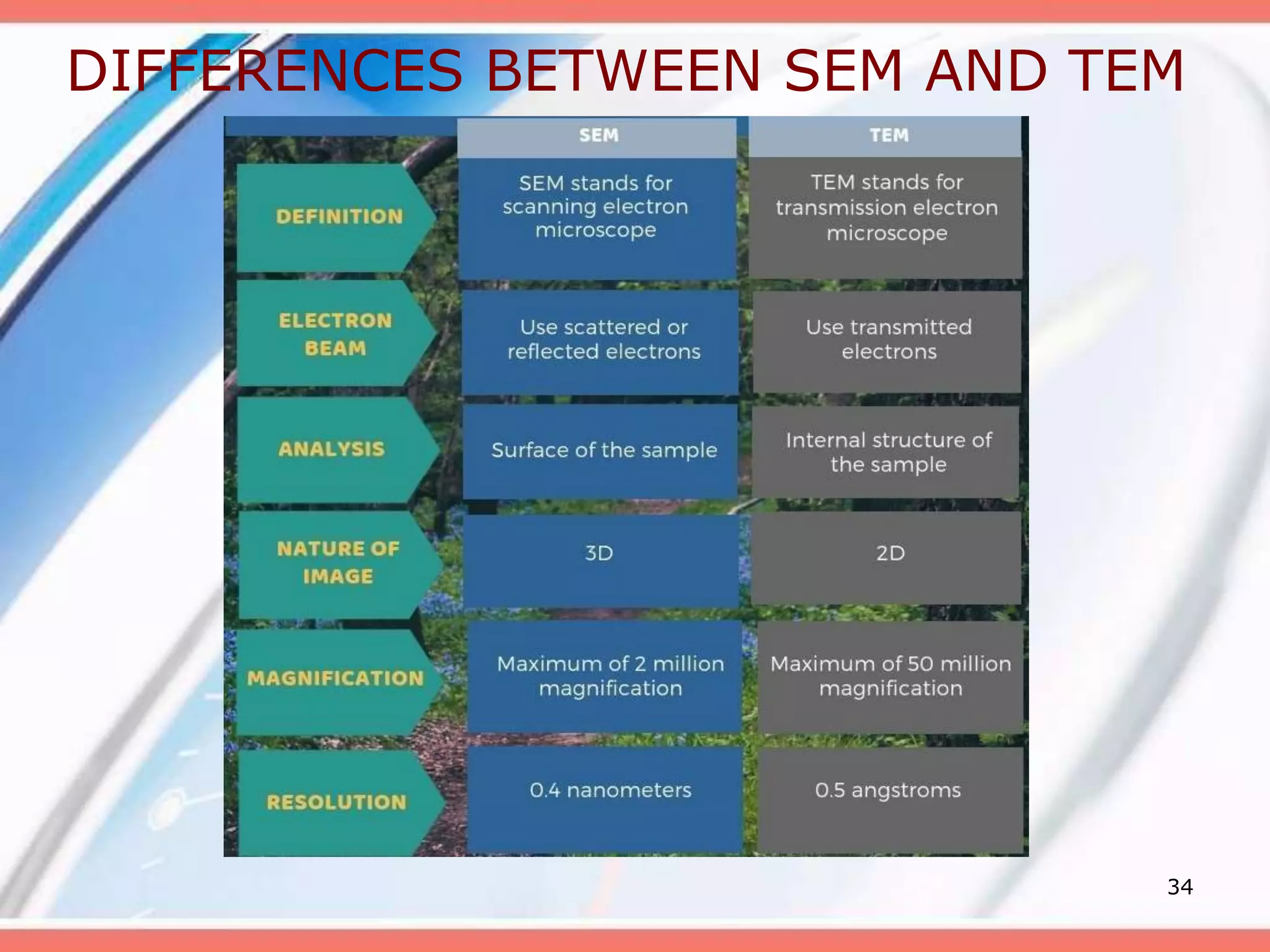 DIFFERENCES BETWEEN SEM AND TEM

| | SEM | TEM |
|---|---|---|
| DEFINITION | SEM stands for scanning electron microscope | TEM stands for transmission electron microscope |
| ELECTRON BEAM | Use scattered or reflected electrons | Use transmitted electrons |
| ANALYSIS | Surface of the sample | Internal structure of the sample |
| NATURE OF IMAGE | 3D | 2D |
| MAGNIFICATION | Maximum of 2 million magnification | Maximum of 50 million magnification |
| RESOLUTION | 0.4 nanometers | 0.5 angstroms |

34